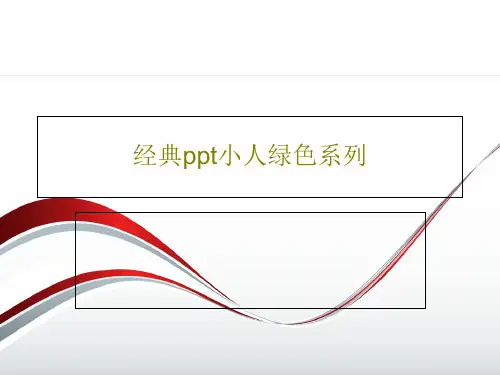 经典ppt小人绿色系列